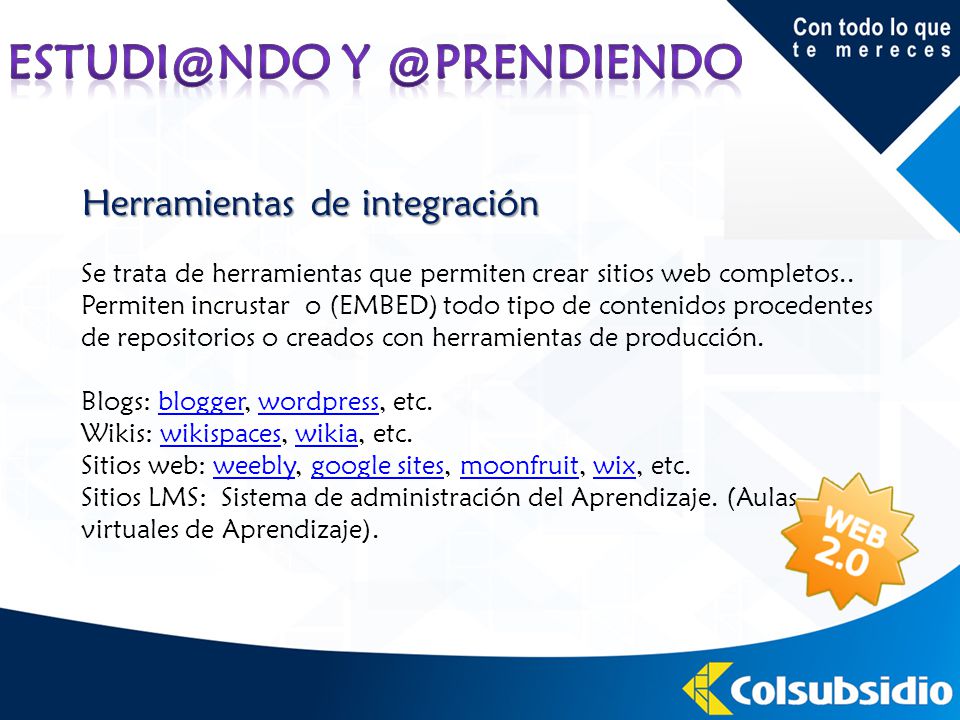 ESTUDI@NDO Y @PRENDIENDO

Con todo lo que te mereces

Herramientas de integración

Se trata de herramientas que permiten crear sitios web completos.. Permiten incrustar o (EMBED) todo tipo de contenidos procedentes de repositorios o creados con herramientas de producción.

Blogs: blogger, wordpress, etc.
Wikis: wikispaces, wikia, etc.
Sitios web: weebly, google sites, moonfruit, wix, etc.
Sitios LMS: Sistema de administración del Aprendizaje. (Aulas virtuales de Aprendizaje).

WEB 2.0

Colsubsidio